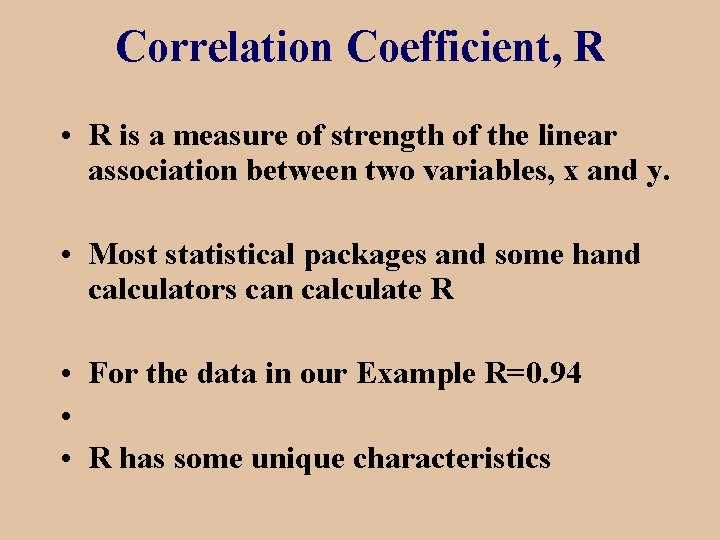 Correlation Coefficient, R

• R is a measure of strength of the linear association between two variables, x and y.

• Most statistical packages and some hand calculators can calculate R

• For the data in our Example R=0.94

•

• R has some unique characteristics